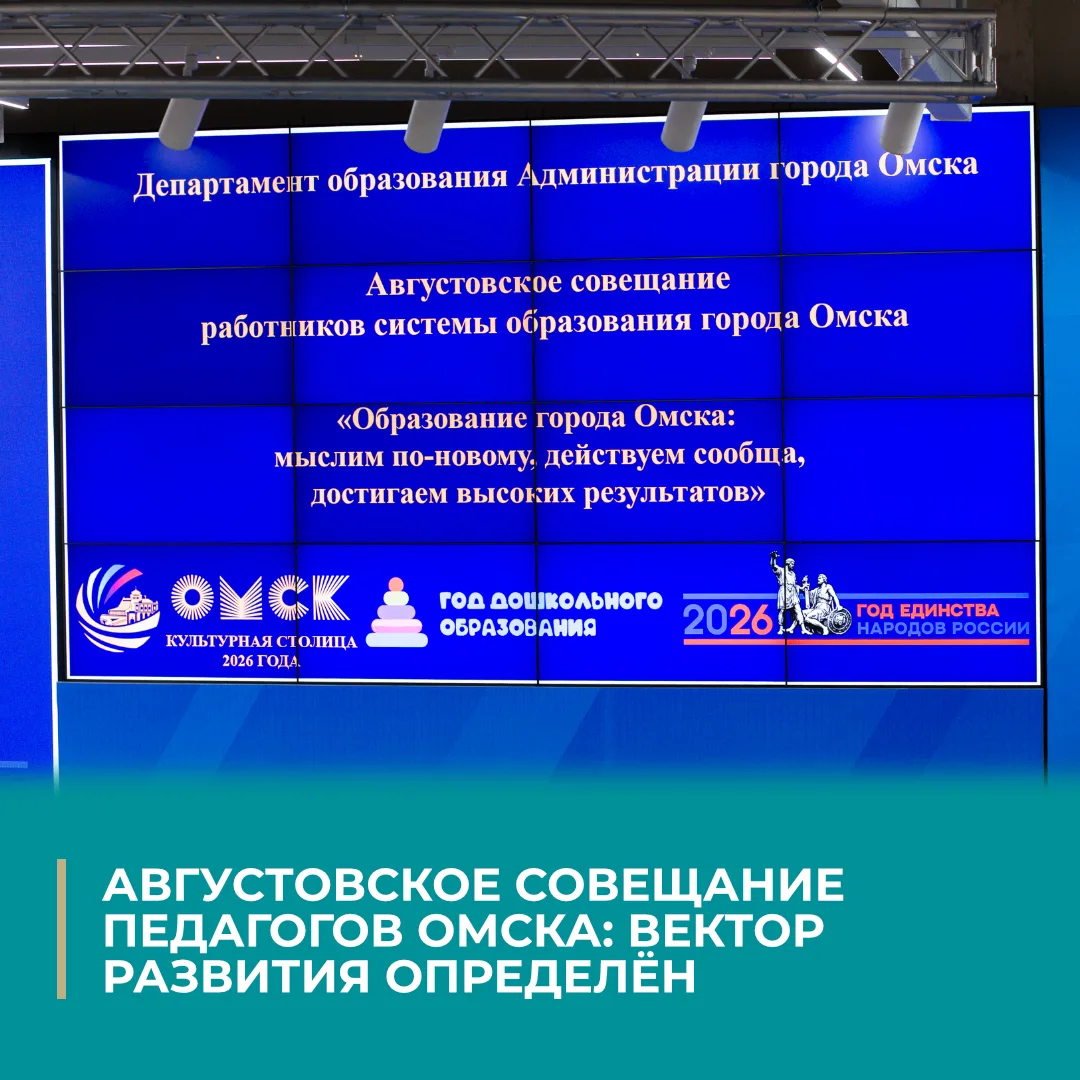 Департамент образования Администрации города Омска

Августовское совещание работников системы образования города Омска

«Образование города Омска: мыслим по-новому, действуем сообща, достигаем высоких результатов»

ОМСК
КУЛЬТУРНАЯ СТОЛИЦА 2026 ГОДА

ГОД ДОШКОЛЬНОГО ОБРАЗОВАНИЯ

2026 ГОД ЕДИНСТВА НАРОДОВ РОССИИ

АВГУСТОВСКОЕ СОВЕЩАНИЕ ПЕДАГОГОВ ОМСКА: ВЕКТОР РАЗВИТИЯ ОПРЕДЕЛЁН